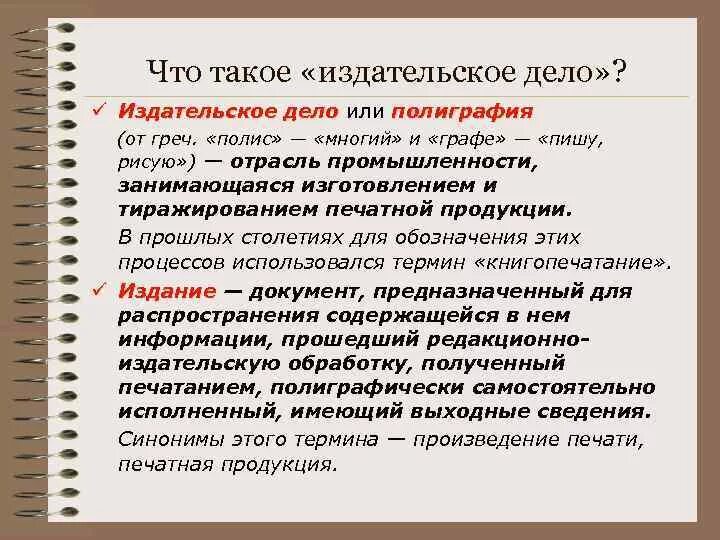 Что такое «издательское дело»?

✓ Издательское дело или полиграфия (от греч. «полис» — «многий» и «графе» — «пишу, рисую») — отрасль промышленности, занимающаяся изготовлением и тиражированием печатной продукции.

В прошлых столетиях для обозначения этих процессов использовался термин «книгопечатание».

✓ Издание — документ, предназначенный для распространения содержащейся в нем информации, прошедший редакционно-издательскую обработку, полученный печатанием, полиграфически самостоятельно исполненный, имеющий выходные сведения.

Синонимы этого термина — произведение печати, печатная продукция.